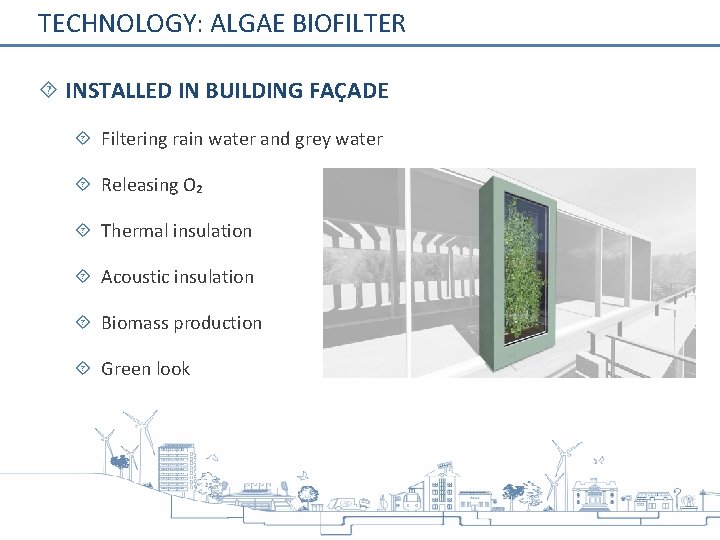 TECHNOLOGY: ALGAE BIOFILTER

INSTALLED IN BUILDING FAÇADE

Filtering rain water and grey water

Releasing $O_2$

Thermal insulation

Acoustic insulation

Biomass production

Green look